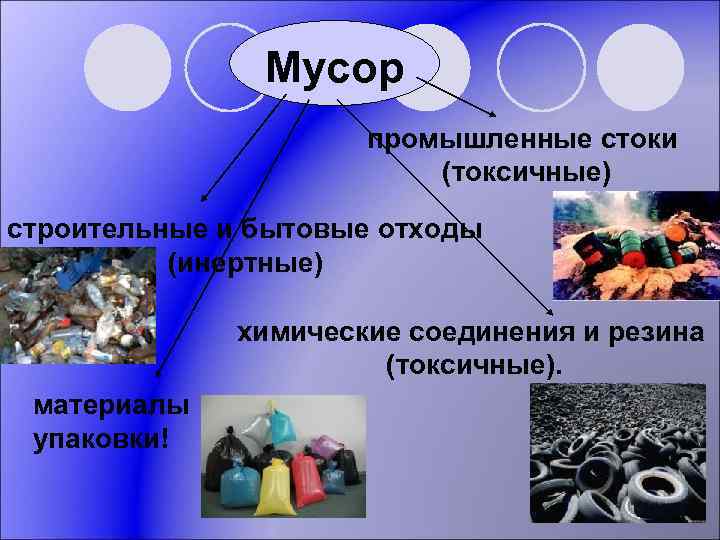 Мусор

промышленные стоки (токсичные)

строительные и бытовые отходы (инертные)

химические соединения и резина (токсичные).

материалы упаковки!